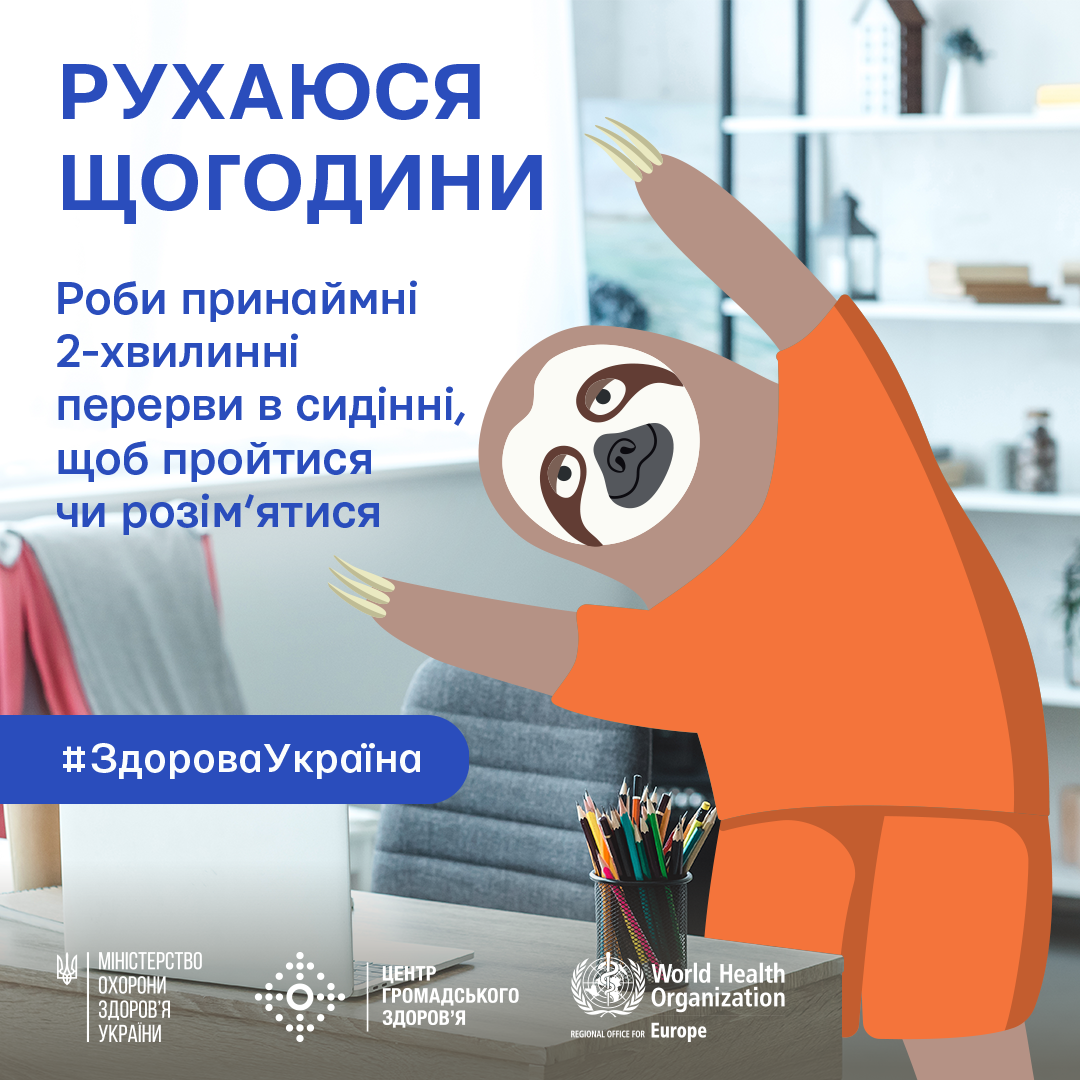 РУХАЮСЯ ЩОГОДИНИ

Роби принаймні 2-хвилинні перерви в сидінні, щоб пройтися чи розім'ятися

#ЗдороваУкраїна

МІНІСТЕРСТВО ОХОРОНИ ЗДОРОВ'Я УКРАЇНИ

ЦЕНТР ГРОМАДСЬКОГО ЗДОРОВ'Я

World Health Organization
REGIONAL OFFICE FOR Europe